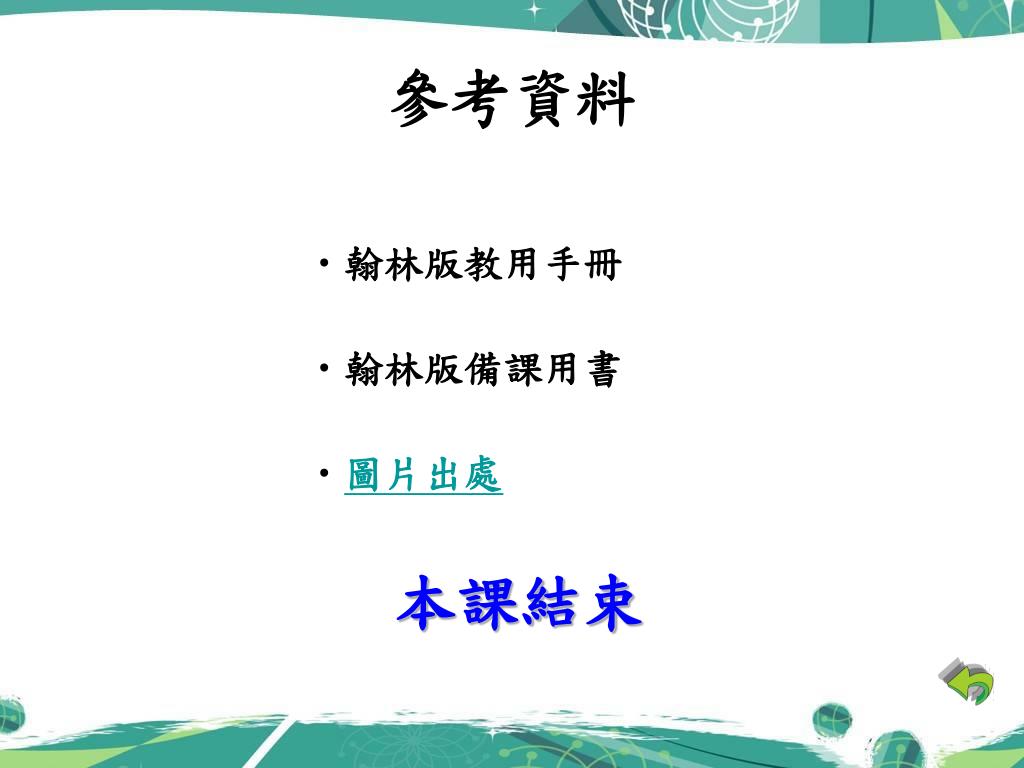 參考資料

• 翰林版教用手冊

• 翰林版備課用書

• 圖片出處

本課結束